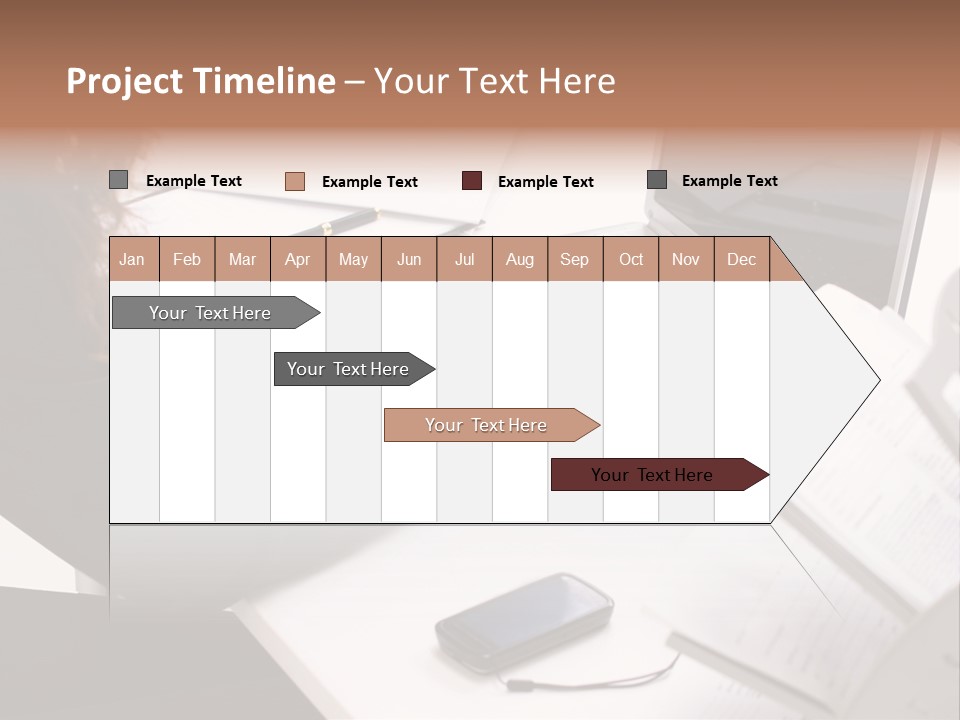 Project Timeline – Your Text Here

Example Text Example Text Example Text Example Text

| Jan | Feb | Mar | Apr | May | Jun | Jul | Aug | Sep | Oct | Nov | Dec |
|---|---|---|---|---|---|---|---|---|---|---|---|

Your Text Here

Your Text Here

Your Text Here

Your Text Here